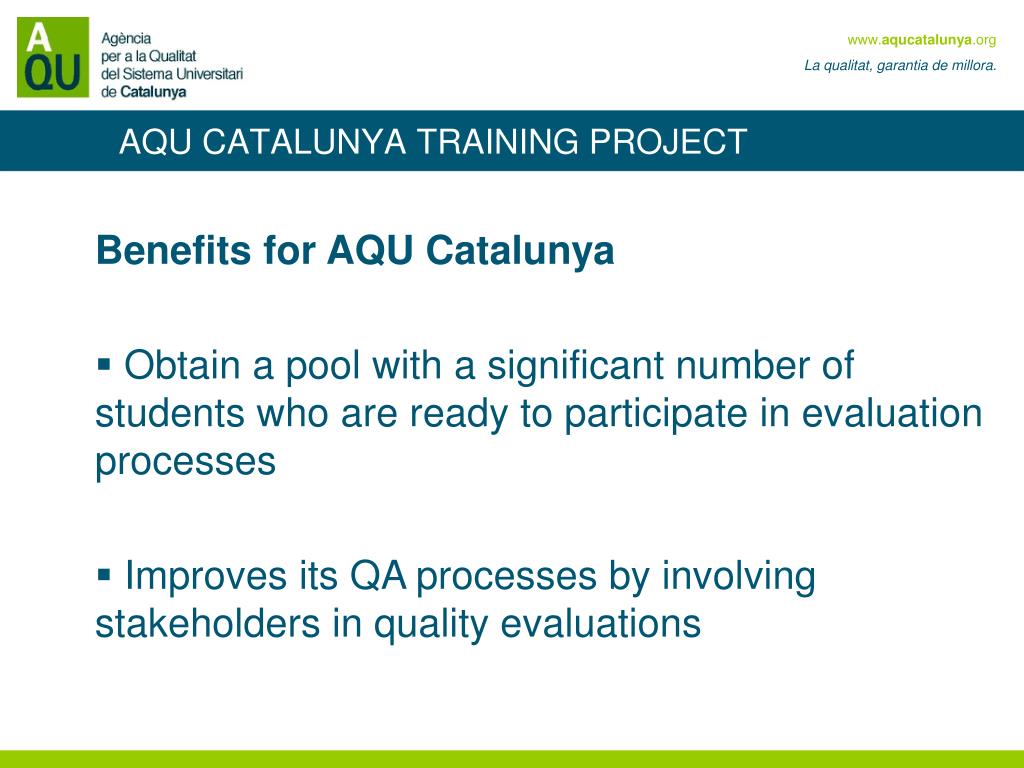 A QU

Agència per a la Qualitat del Sistema Universitari de Catalunya

www.aqucatalunya.org

La qualitat, garantia de millora.

AQU CATALUNYA TRAINING PROJECT

Benefits for AQU Catalunya

▪ Obtain a pool with a significant number of students who are ready to participate in evaluation processes

▪ Improves its QA processes by involving stakeholders in quality evaluations